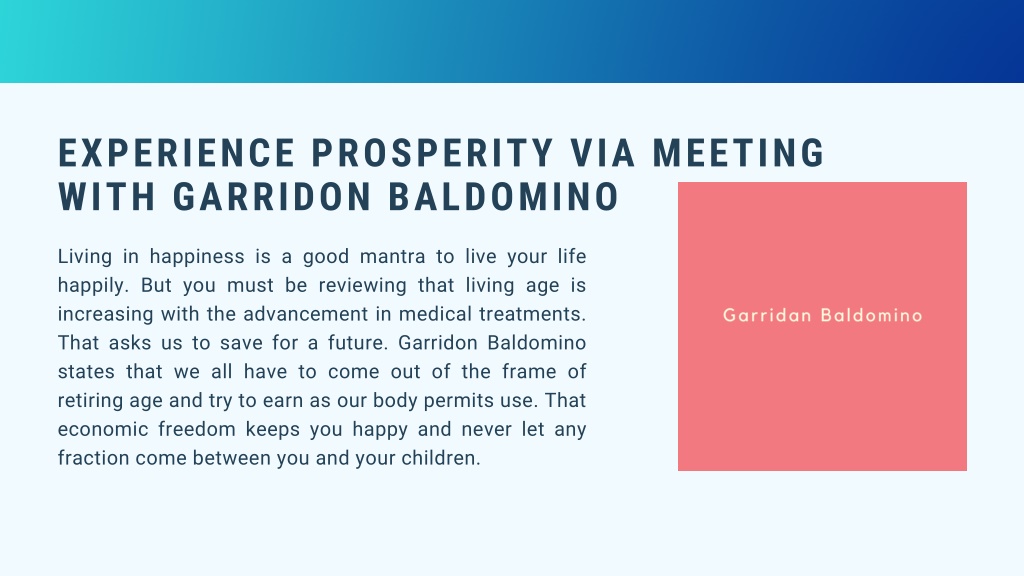 EXPERIENCE PROSPERITY VIA MEETING WITH GARRIDON BALDOMINO

Living in happiness is a good mantra to live your life happily. But you must be reviewing that living age is increasing with the advancement in medical treatments. That asks us to save for a future. Garridon Baldomino states that we all have to come out of the frame of retiring age and try to earn as our body permits use. That economic freedom keeps you happy and never let any fraction come between you and your children.

Garridan Baldomino